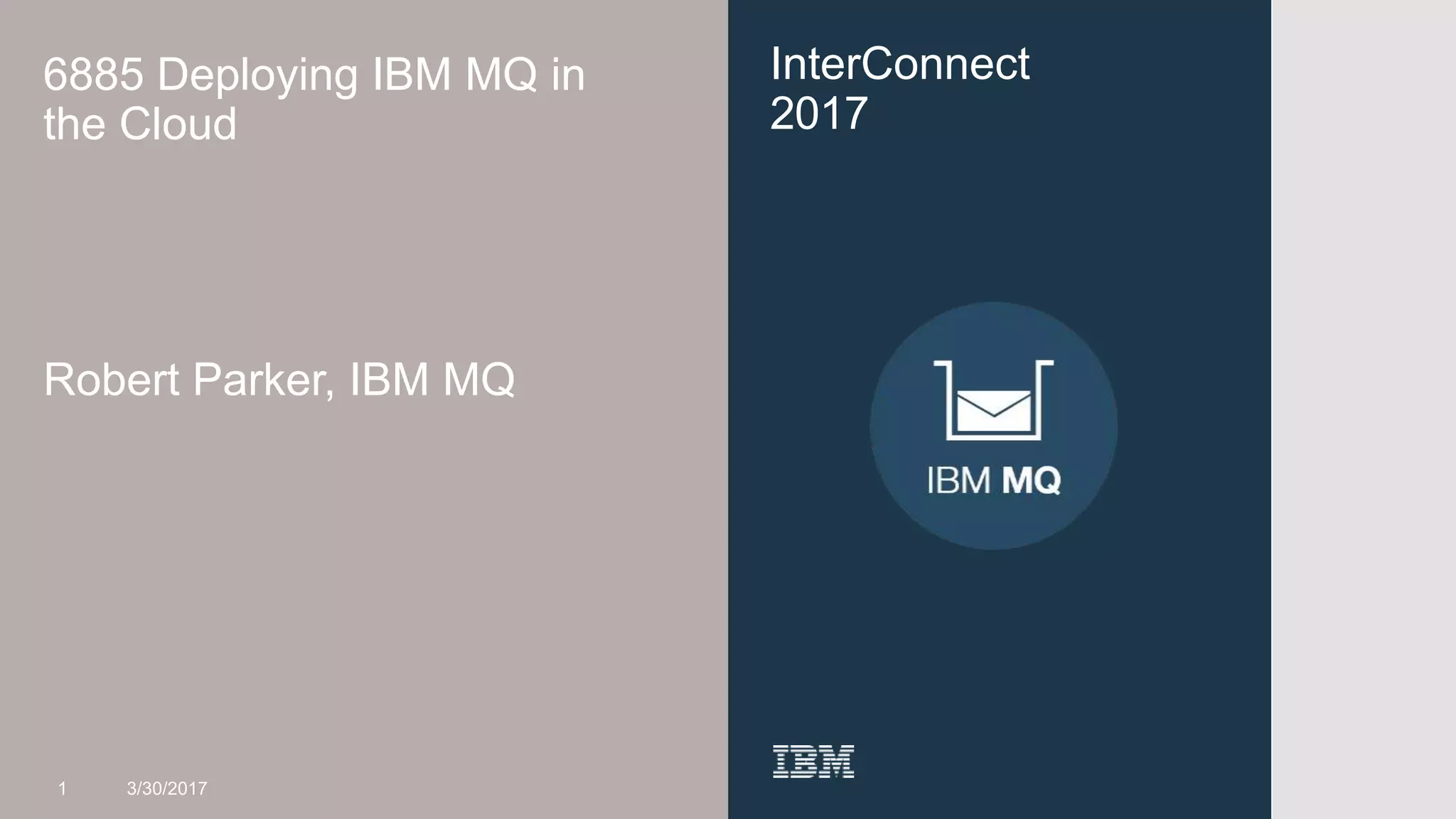 6885 Deploying IBM MQ in the Cloud

Robert Parker, IBM MQ

1 3/30/2017

InterConnect 2017

IBM MQ

IBM